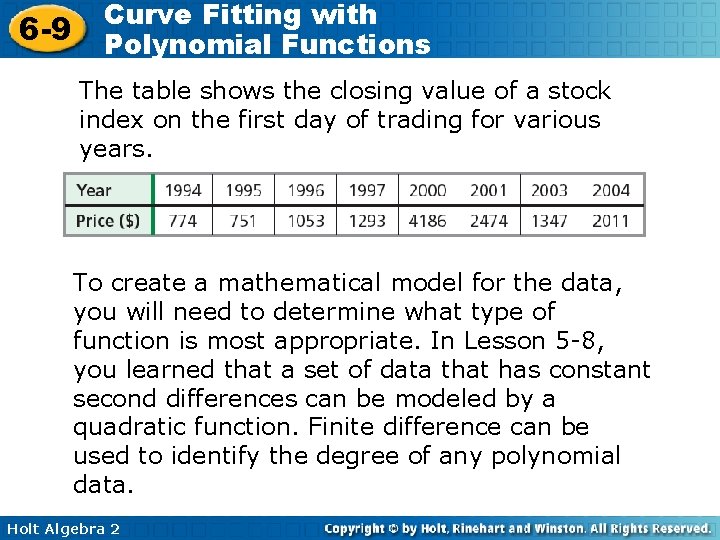 6-9 Curve Fitting with Polynomial Functions

The table shows the closing value of a stock index on the first day of trading for various years.

| Year | 1994 | 1995 | 1996 | 1997 | 2000 | 2001 | 2003 | 2004 |
|---|---|---|---|---|---|---|---|---|
| Price ($) | 774 | 751 | 1053 | 1293 | 4186 | 2474 | 1347 | 2011 |

To create a mathematical model for the data, you will need to determine what type of function is most appropriate. In Lesson 5-8, you learned that a set of data that has constant second differences can be modeled by a quadratic function. Finite difference can be used to identify the degree of any polynomial data.

Holt Algebra 2

Copyright © by Holt, Rinehart and Winston. All Rights Reserved.